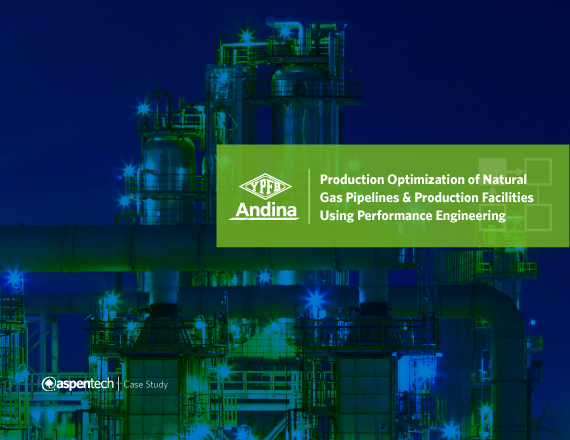 YPFB
Andina

Production Optimization of Natural Gas Pipelines & Production Facilities Using Performance Engineering

aspentech | Case Study